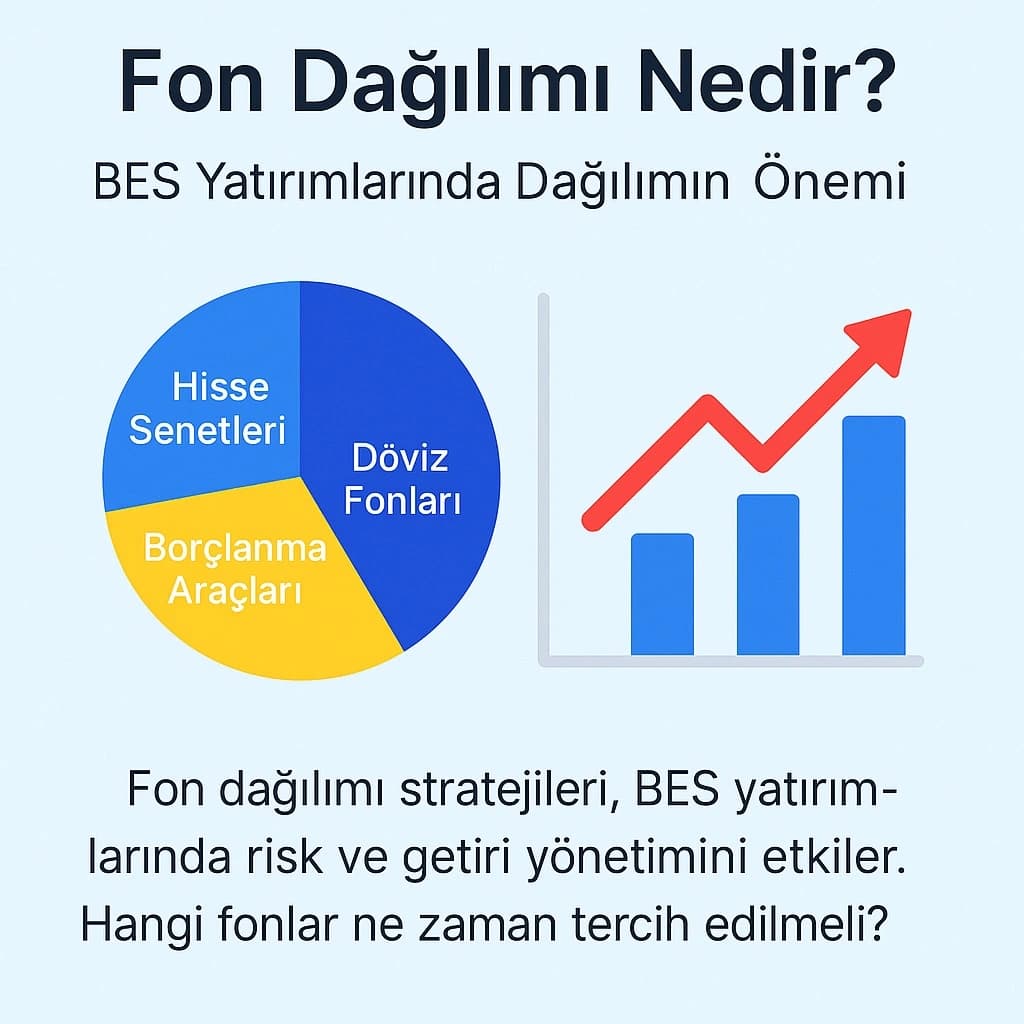 Fon Dağılımı Nedir?

BES Yatırımlarında Dağılımın Önemi

Hisse Senetleri

Döviz Fonları

Borçlanma Araçları

Fon dağılımı stratejileri, BES yatırımlarında risk ve getiri yönetimini etkiler. Hangi fonlar ne zaman tercih edilmeli?